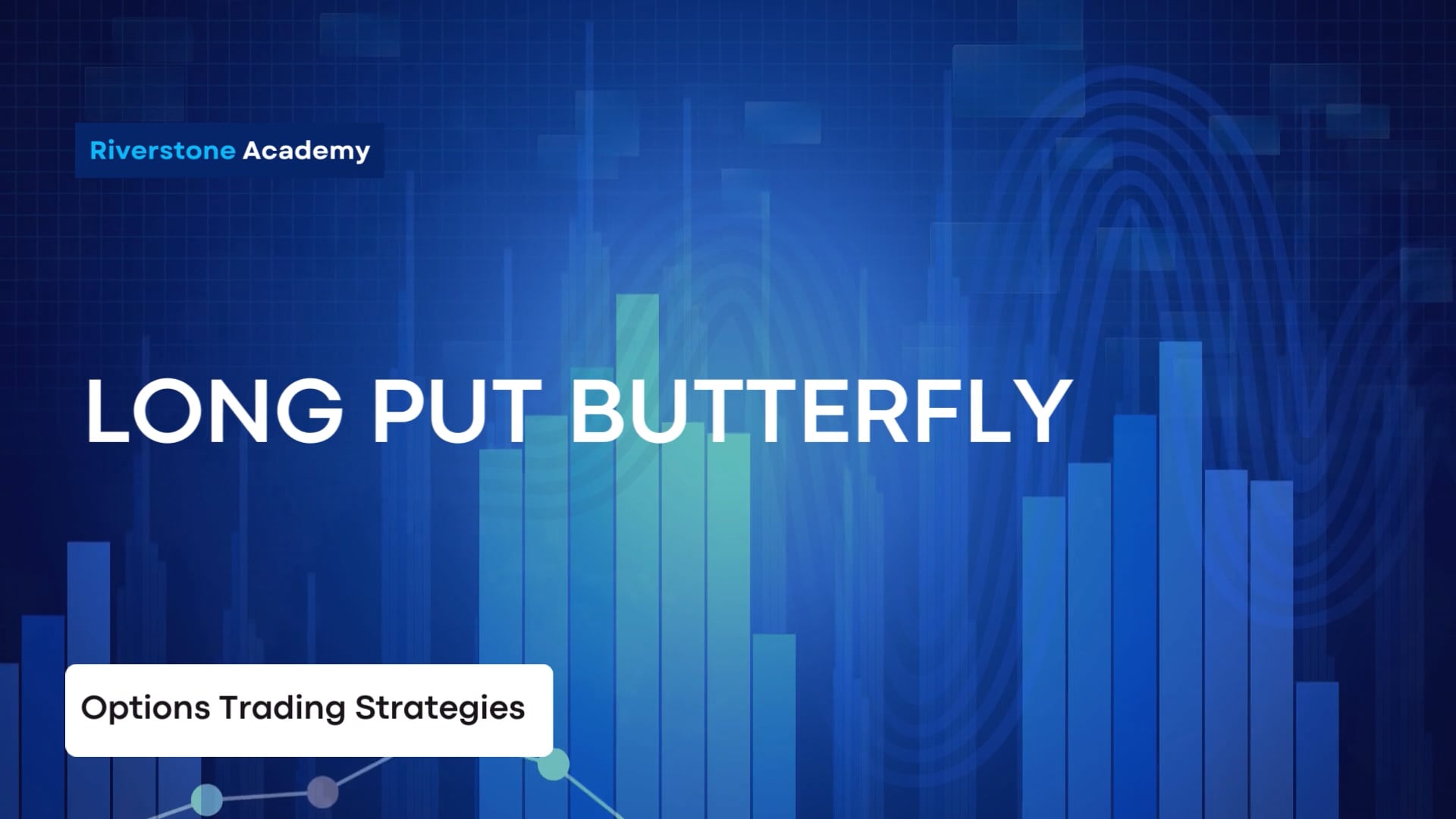 Riverstone Academy

LONG PUT BUTTERFLY

Options Trading Strategies